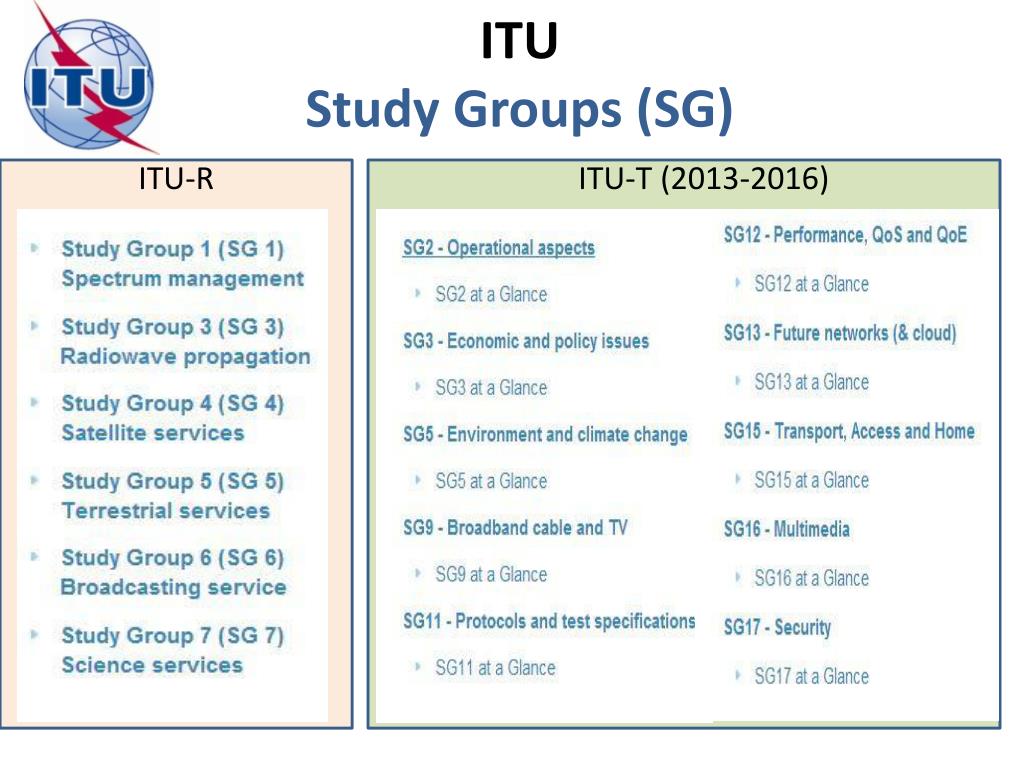 ITU

ITU
Study Groups (SG)

ITU-R

Study Group 1 (SG 1) Spectrum management

Study Group 3 (SG 3) Radiowave propagation

Study Group 4 (SG 4) Satellite services

Study Group 5 (SG 5) Terrestrial services

Study Group 6 (SG 6) Broadcasting service

Study Group 7 (SG 7) Science services

ITU-T (2013-2016)

SG2 - Operational aspects

SG2 at a Glance

SG3 - Economic and policy issues

SG3 at a Glance

SG5 - Environment and climate change

SG5 at a Glance

SG9 - Broadband cable and TV

SG9 at a Glance

SG11 - Protocols and test specifications

SG11 at a Glance

SG12 - Performance, QoS and QoE

SG12 at a Glance

SG13 - Future networks (& cloud)

SG13 at a Glance

SG15 - Transport, Access and Home

SG15 at a Glance

SG16 - Multimedia

SG16 at a Glance

SG17 - Security

SG17 at a Glance